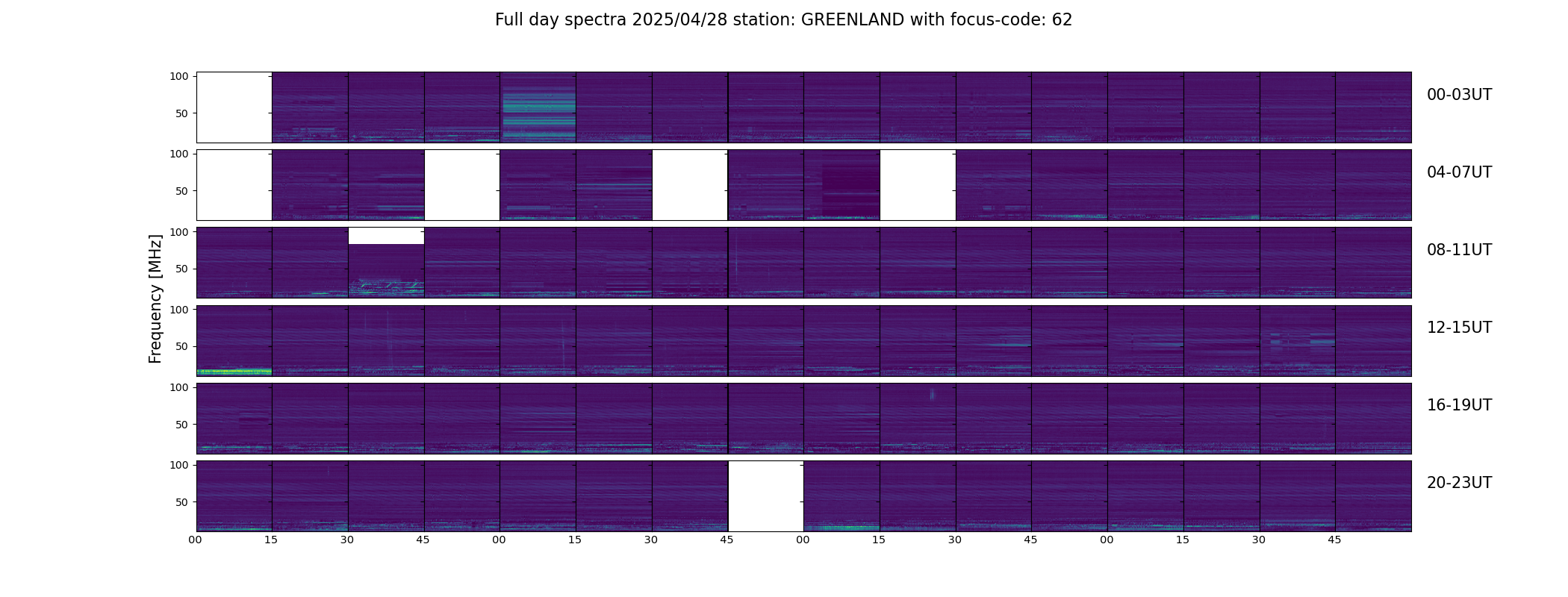 Full day spectra 2025/04/28 station: GREENLAND with focus-code: 62

Frequency [MHz]

100
50
00-03UT

100
50
04-07UT

100
50
08-11UT

100
50
12-15UT

100
50
16-19UT

100
50
20-23UT

00 15 30 45 00 15 30 45 00 15 30 45 00 15 30 45